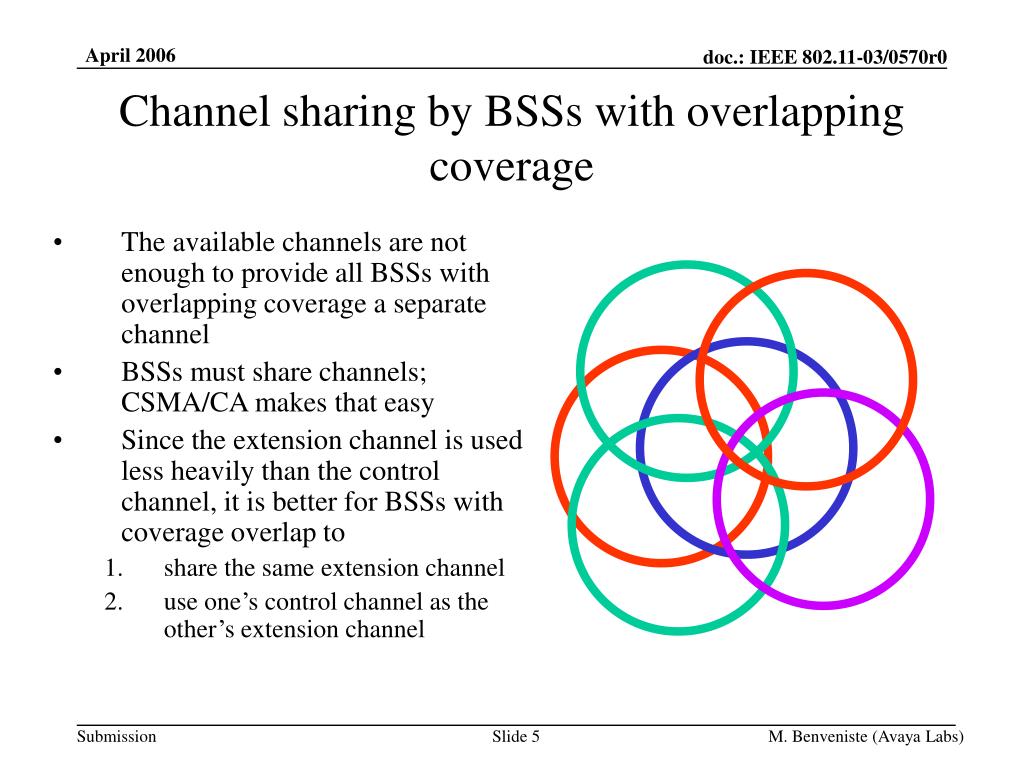 April 2006

doc.: IEEE 802.11-03/0570r0

Channel sharing by BSSs with overlapping coverage

• The available channels are not enough to provide all BSSs with overlapping coverage a separate channel
• BSSs must share channels; CSMA/CA makes that easy
• Since the extension channel is used less heavily than the control channel, it is better for BSSs with coverage overlap to
1. share the same extension channel
2. use one’s control channel as the other’s extension channel

Submission

Slide 5

M. Benveniste (Avaya Labs)